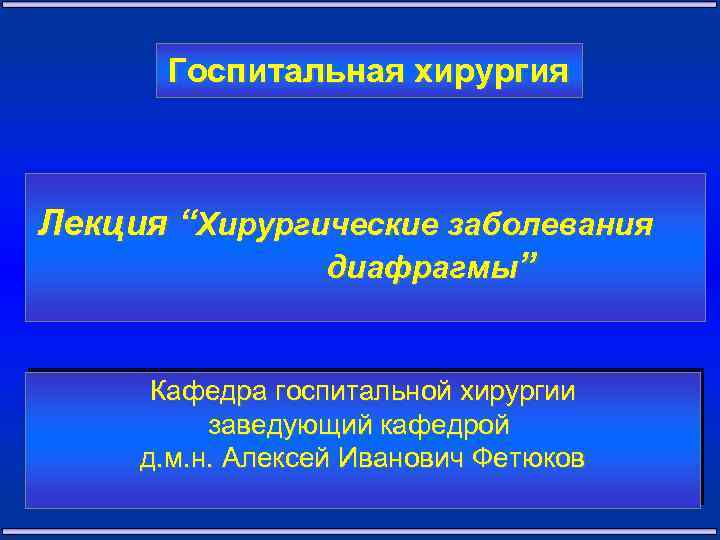 Госпитальная хирургия

Лекция “Хирургические заболевания диафрагмы”

Кафедра госпитальной хирургии
заведующий кафедрой
д.м.н. Алексей Иванович Фетюков